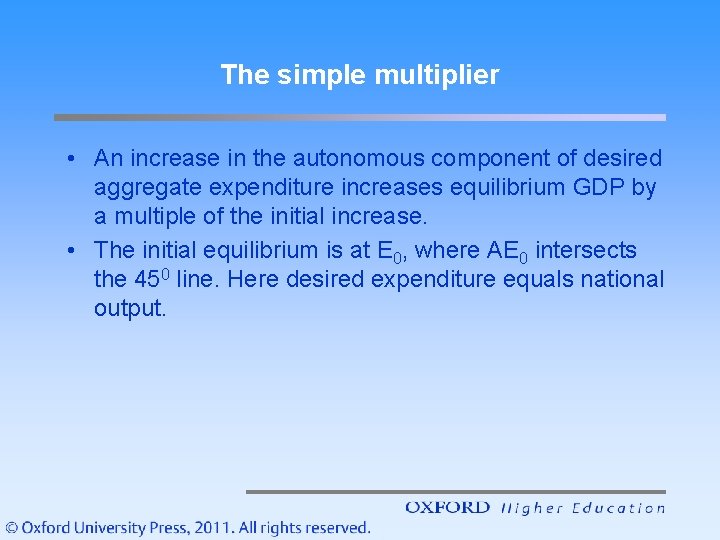 The simple multiplier

• An increase in the autonomous component of desired aggregate expenditure increases equilibrium GDP by a multiple of the initial increase.

• The initial equilibrium is at $E_0$, where $AE_0$ intersects the $45^0$ line. Here desired expenditure equals national output.

OXFORD Higher Education

© Oxford University Press, 2011. All rights reserved.